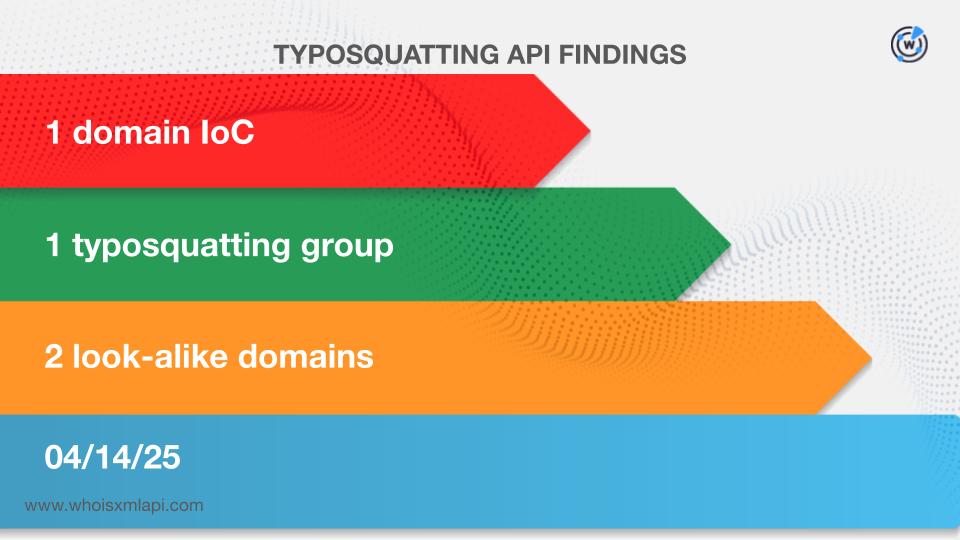 TYPOSQUATTING API FINDINGS

W

1 domain IoC

1 typosquatting group

2 look-alike domains

04/14/25

www.whoisxmlapi.com